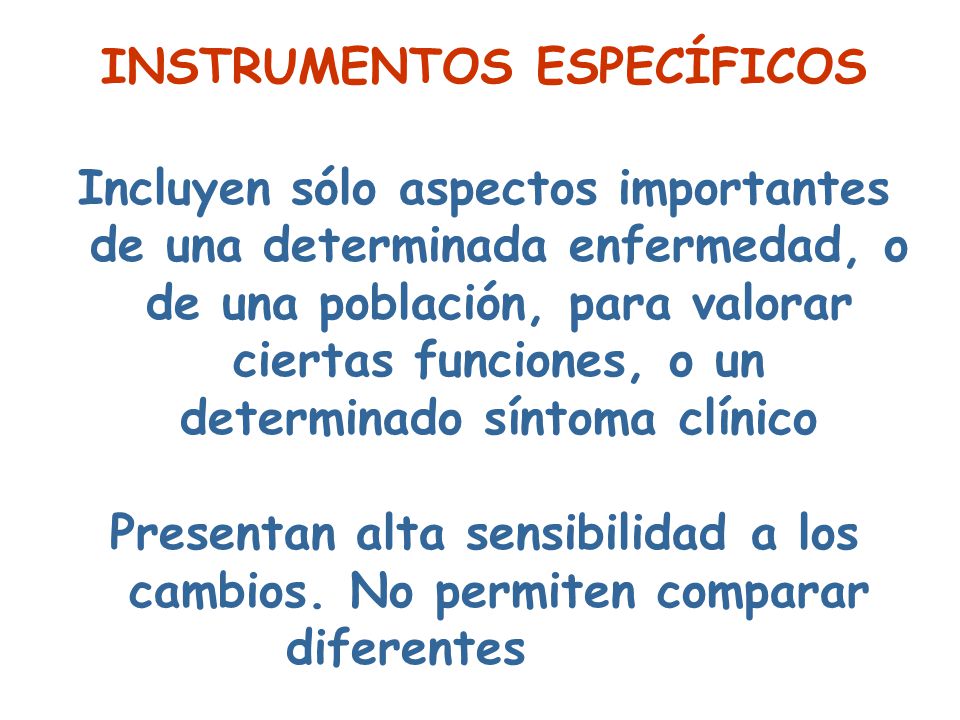 INSTRUMENTOS ESPECÍFICOS

Incluyen sólo aspectos importantes de una determinada enfermedad, o de una población, para valorar ciertas funciones, o un determinado síntoma clínico

Presentan alta sensibilidad a los cambios. No permiten comparar diferentes